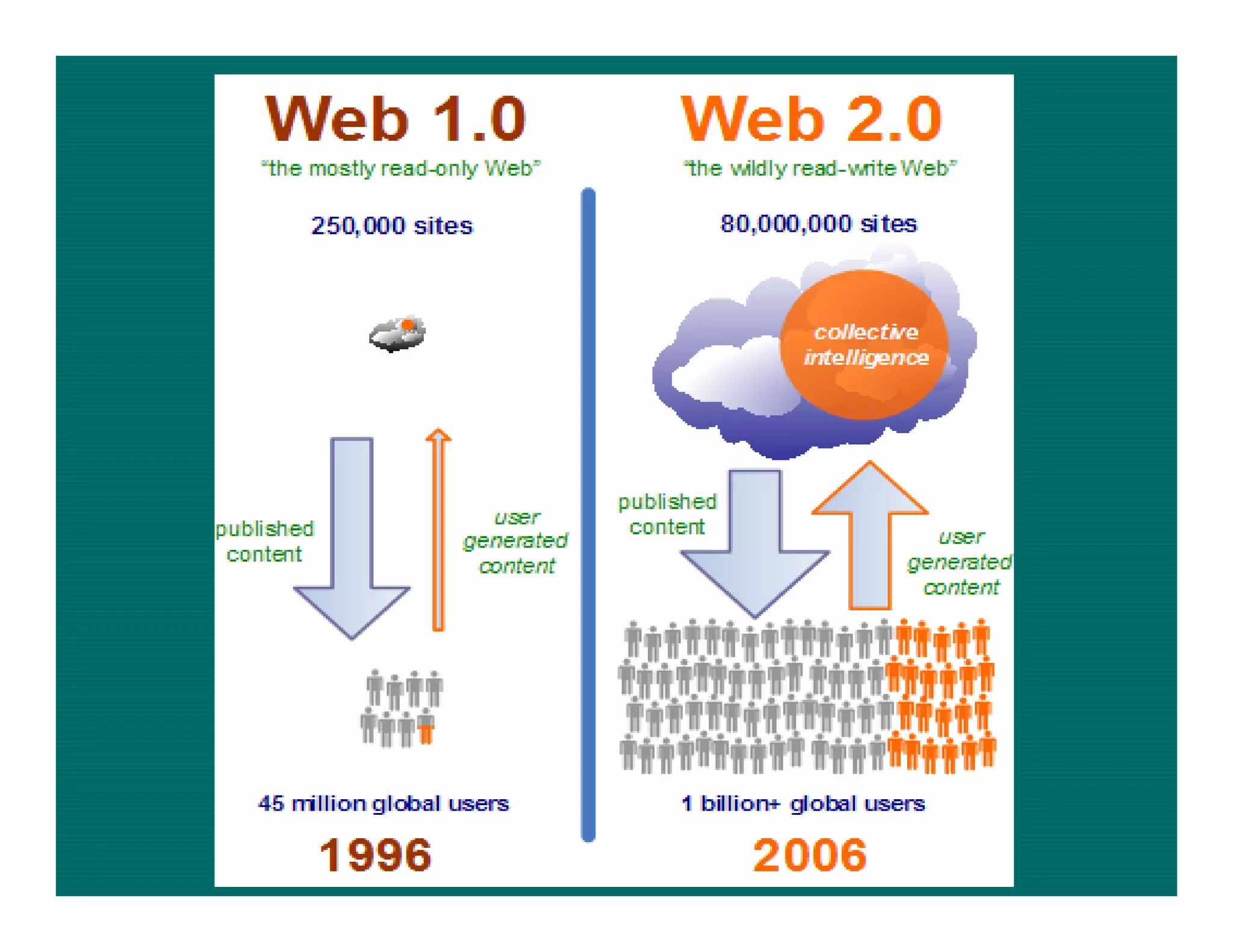 Web 1.0
"the mostly read-only Web"

250,000 sites

published content

user generated content

45 million global users

1996

Web 2.0
"the wildly read-write Web"

80,000,000 sites

collective intelligence

published content

user generated content

1 billion+ global users

2006